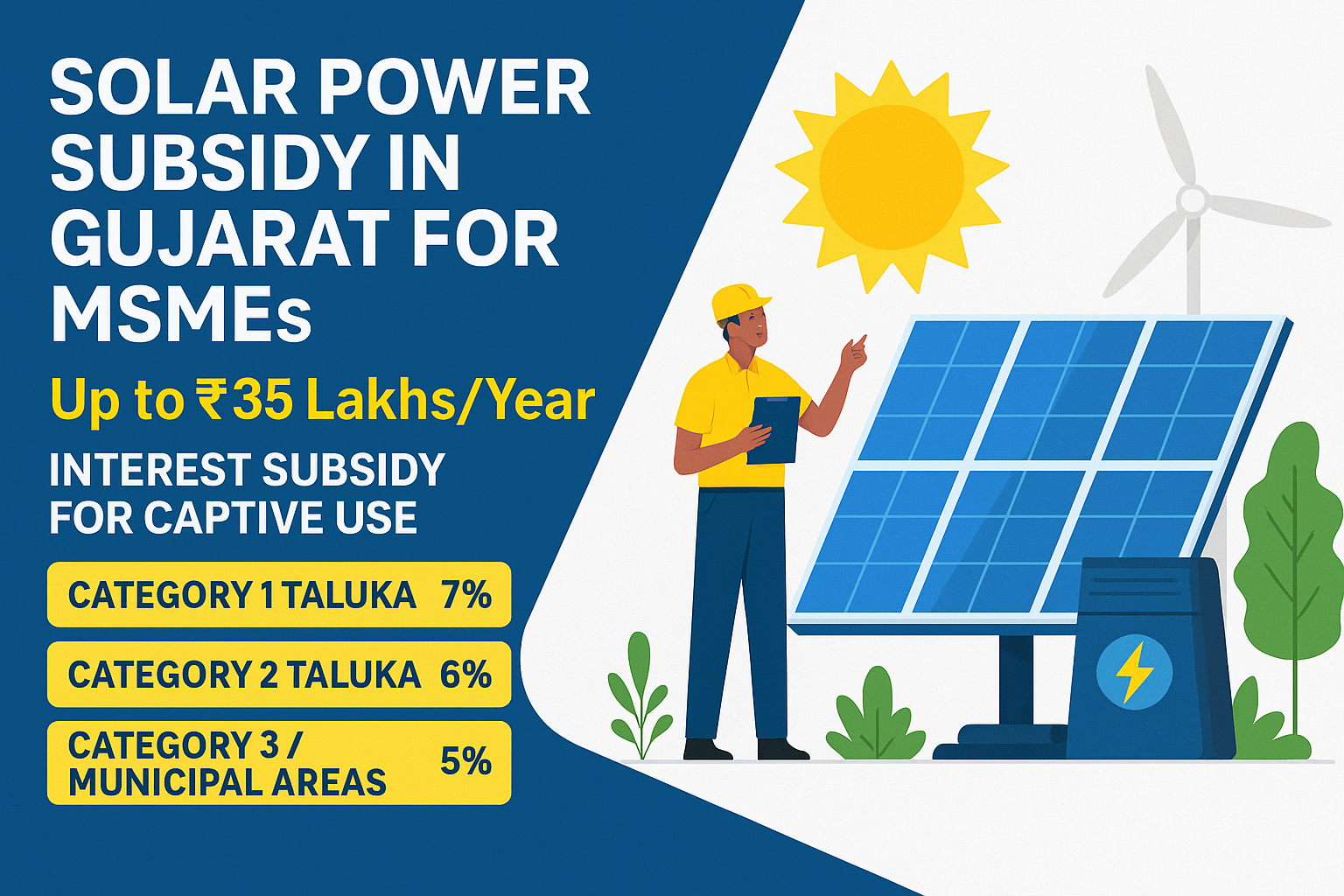 SOLAR POWER SUBSIDY IN GUJARAT FOR MSMEs

Up to ₹35 Lakhs/Year

INTEREST SUBSIDY FOR CAPTIVE USE

CATEGORY 1 TALUKA 7%

CATEGORY 2 TALUKA 6%

CATEGORY 3 / MUNICIPAL AREAS 5%